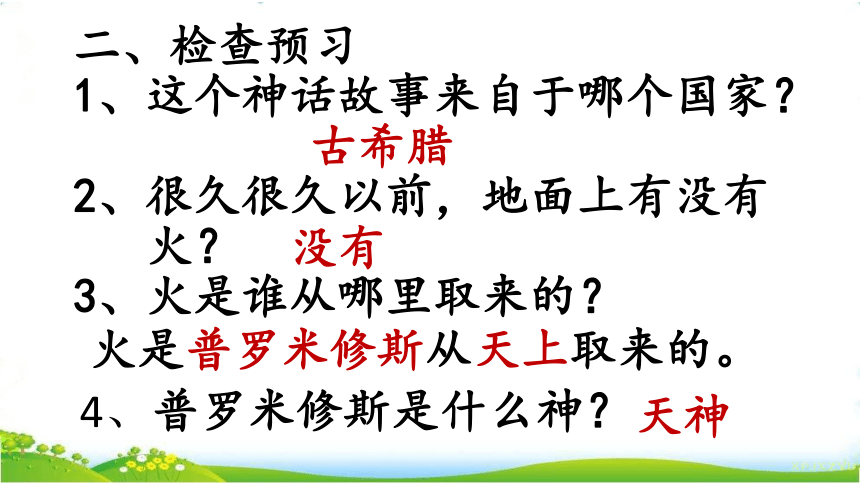 二、检查预习

1、这个神话故事来自于哪个国家？

古希腊

2、很久很久以前，地面上有没有火？ 没有

3、火是谁从哪里取来的？

火是普罗米修斯从天上取来的。

4、普罗米修斯是什么神？ 天神